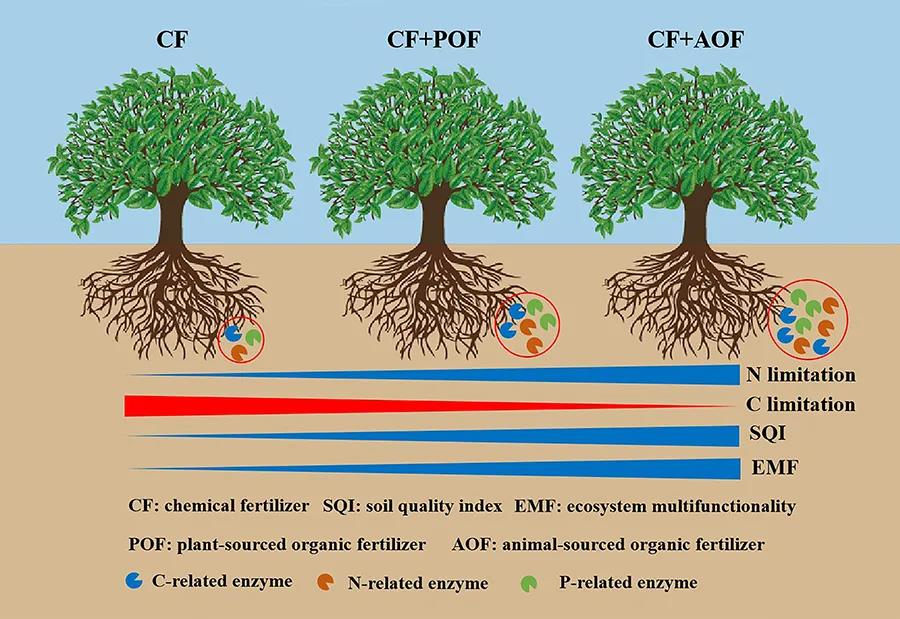 CF

CF+POF

CF+AOF

N limitation

C limitation

SQI

EMF

CF: chemical fertilizer SQI: soil quality index EMF: ecosystem multifunctionality

POF: plant-sourced organic fertilizer AOF: animal-sourced organic fertilizer

C-related enzyme N-related enzyme P-related enzyme